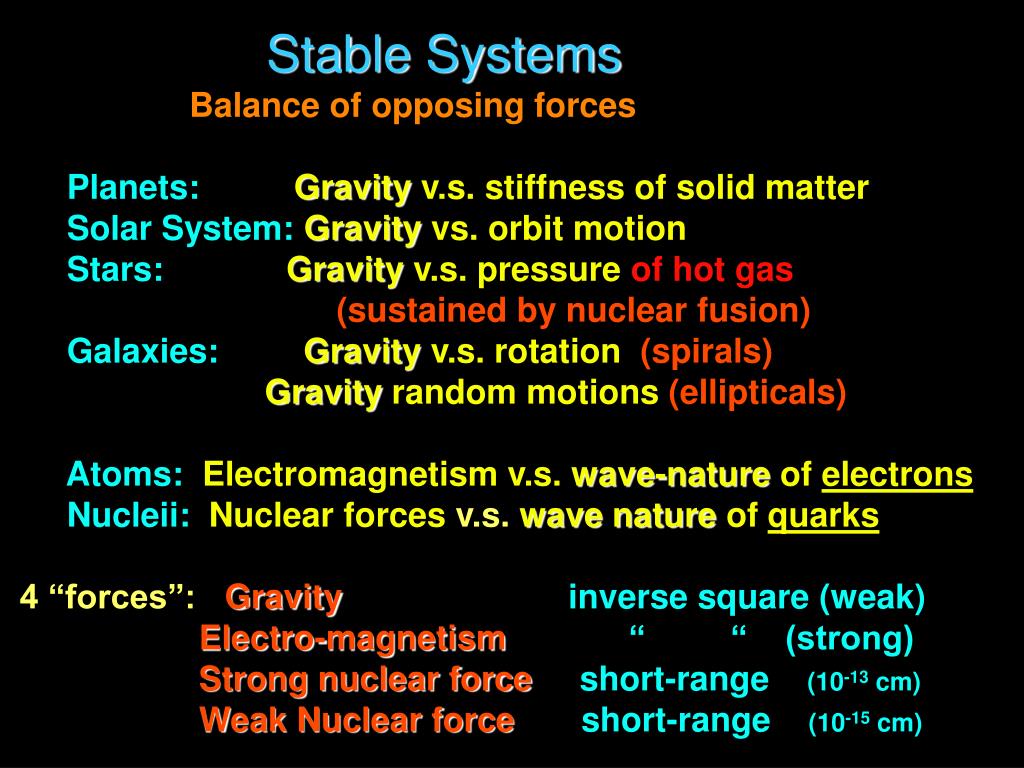 Stable Systems
Balance of opposing forces

Planets: Gravity v.s. stiffness of solid matter
Solar System: Gravity vs. orbit motion
Stars: Gravity v.s. pressure of hot gas
(sustained by nuclear fusion)
Galaxies: Gravity v.s. rotation (spirals)
Gravity random motions (ellipticals)

Atoms: Electromagnetism v.s. wave-nature of electrons
Nucleii: Nuclear forces v.s. wave nature of quarks

4 “forces”: Gravity inverse square (weak)
Electro-magnetism “ “ (strong)
Strong nuclear force short-range ($10^{-13}$ cm)
Weak Nuclear force short-range ($10^{-15}$ cm)